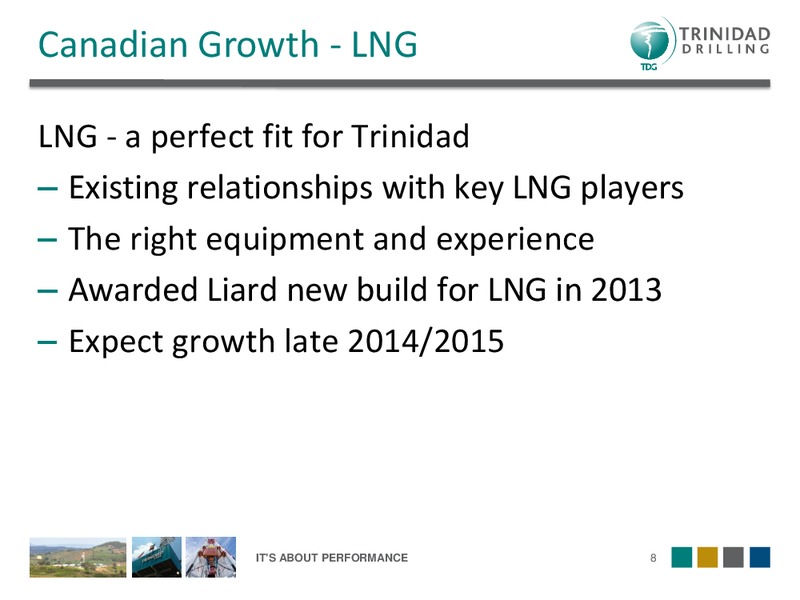 Canadian Growth - LNG

TRINIDAD DRILLING
TDG

LNG - a perfect fit for Trinidad

– Existing relationships with key LNG players

– The right equipment and experience

– Awarded Liard new build for LNG in 2013

– Expect growth late 2014/2015

IT'S ABOUT PERFORMANCE

8